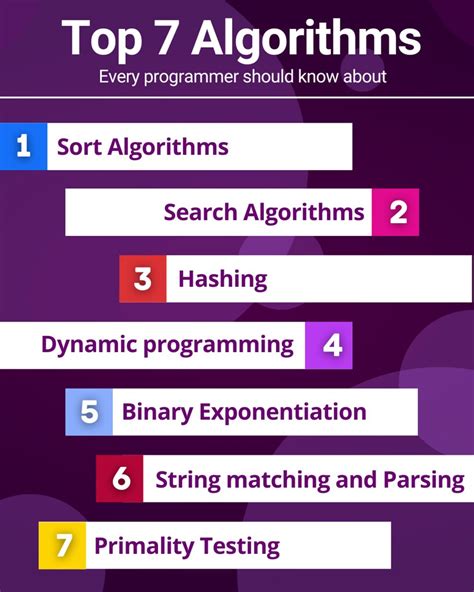 Top 7 Algorithms
Every programmer should know about

1 Sort Algorithms

Search Algorithms 2

3 Hashing

Dynamic programming 4

5 Binary Exponentiation

6 String matching and Parsing

7 Primality Testing